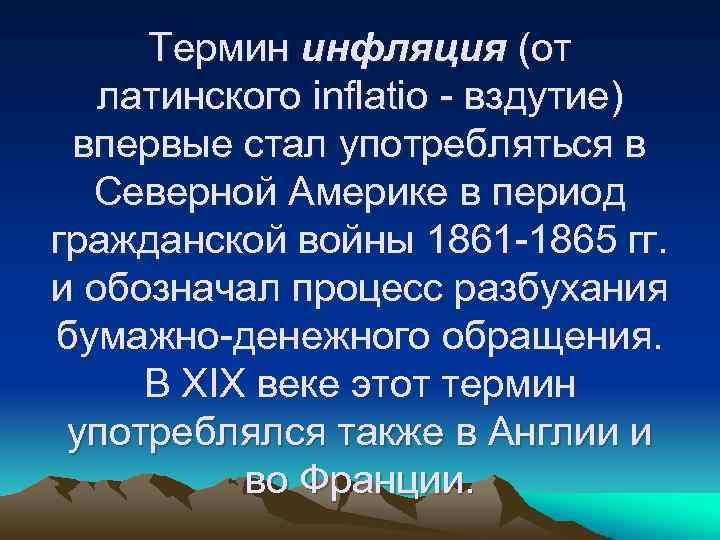 Термин инфляция (от латинского inflatio - вздутие) впервые стал употребляться в Северной Америке в период гражданской войны 1861-1865 гг. и обозначал процесс разбухания бумажно-денежного обращения. В XIX веке этот термин употреблялся также в Англии и во Франции.